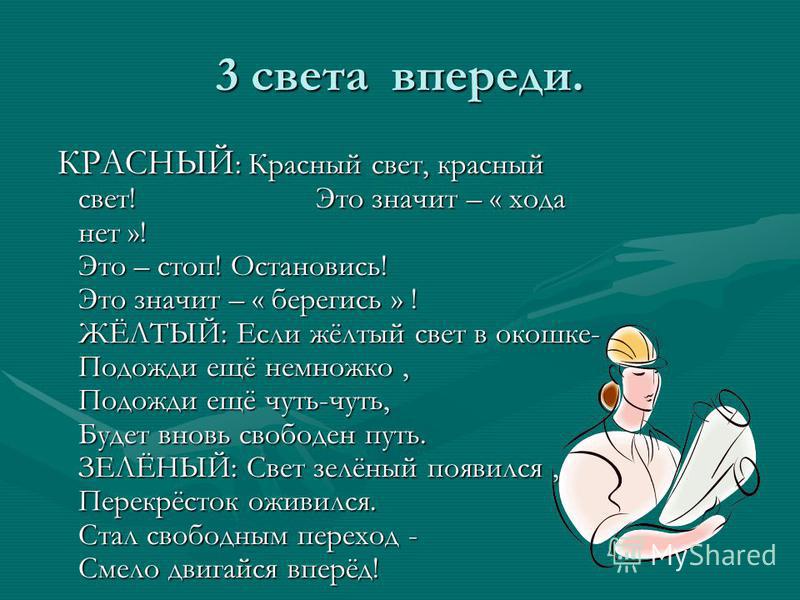 3 света впереди.

КРАСНЫЙ: Красный свет, красный свет! Это значит – « хода нет »!
Это – стоп! Остановись!
Это значит – « берегись » !
ЖЁЛТЫЙ: Если жёлтый свет в окошке-
Подожди ещё немножко ,
Подожди ещё чуть-чуть,
Будет вновь свободен путь.
ЗЕЛЁНЫЙ: Свет зелёный появился ,
Перекрёсток оживился.
Стал свободным переход -
Смело двигайся вперёд!

MyShared